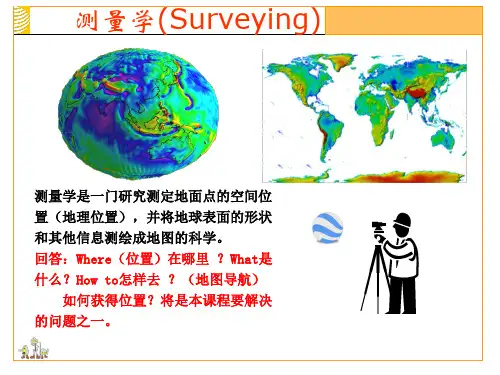 测量学(Surveying)

测量学是一门研究测定地面点的空间位置（地理位置），并将地球表面的形状和其他信息测绘成地图的科学。

回答：Where（位置）在哪里 ？What是什么？How to怎样去 ？（地图导航）

如何获得位置？将是本课程要解决的问题之一。